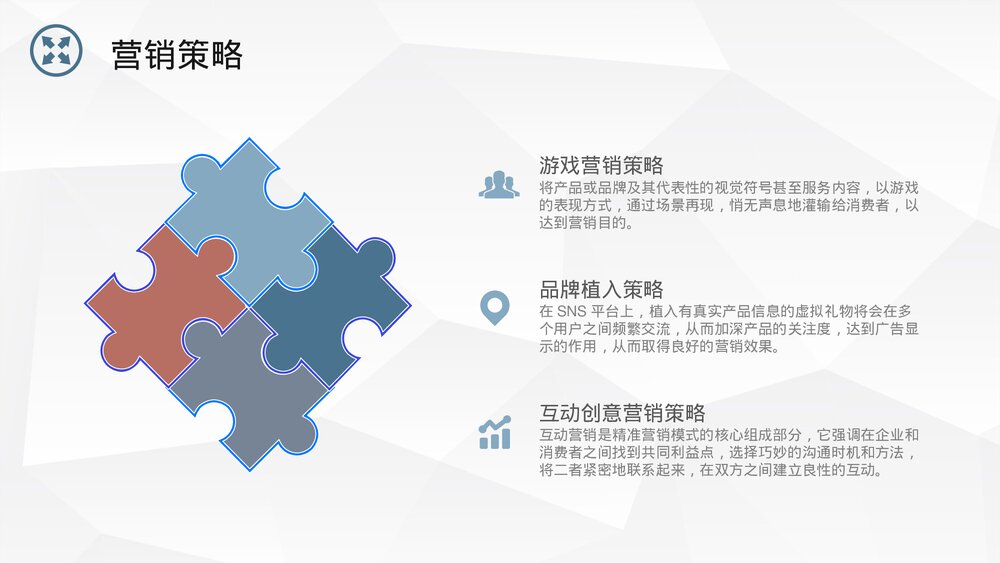 营销策略

游戏营销策略
将产品或品牌及其代表性的视觉符号甚至服务内容，以游戏的表现方式，通过场景再现，悄无声息地灌输给消费者，以达到营销目的。

品牌植入策略
在 SNS 平台上，植入有真实产品信息的虚拟礼物将会在多个用户之间频繁交流，从而加深产品的关注度，达到广告显示的作用，从而取得良好的营销效果。

互动创意营销策略
互动营销是精准营销模式的核心组成部分，它强调在企业和消费者之间找到共同利益点，选择巧妙的沟通时机和方法，将二者紧密地联系起来，在双方之间建立良性的互动。